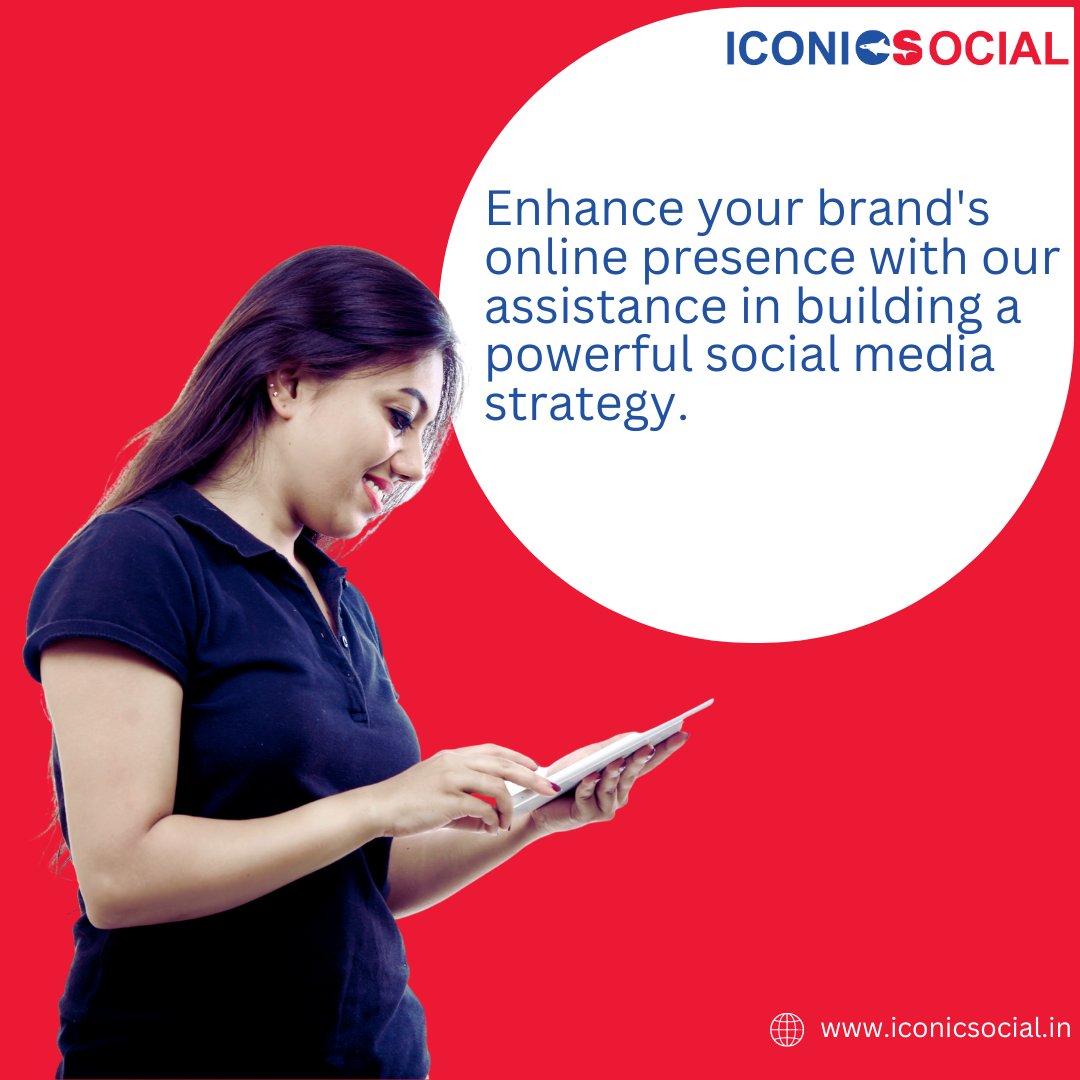 ICONICSOCIAL

Enhance your brand's online presence with our assistance in building a powerful social media strategy.

www.iconicsocial.in